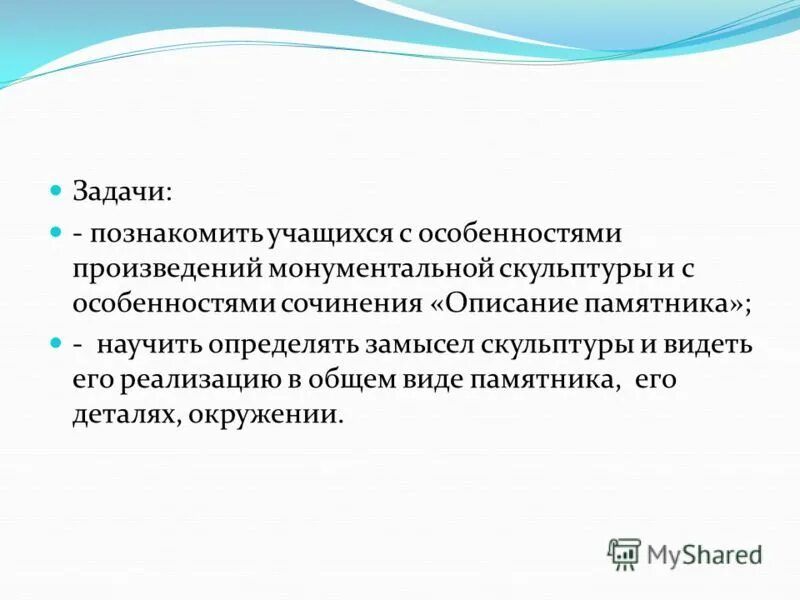 Задачи:

- познакомить учащихся с особенностями произведений монументальной скульптуры и с особенностями сочинения «Описание памятника»;

- научить определять замысел скульптуры и видеть его реализацию в общем виде памятника, его деталях, окружении.

MyShared